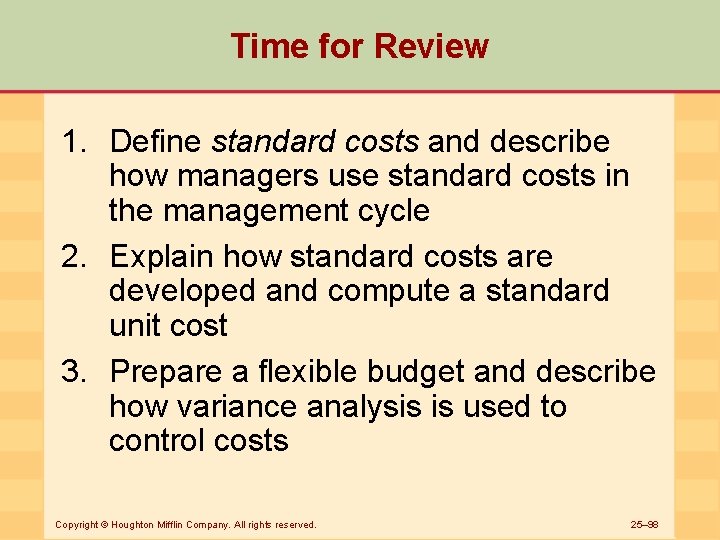 Time for Review

1. Define standard costs and describe how managers use standard costs in the management cycle
2. Explain how standard costs are developed and compute a standard unit cost
3. Prepare a flexible budget and describe how variance analysis is used to control costs

Copyright © Houghton Mifflin Company. All rights reserved.

25–98